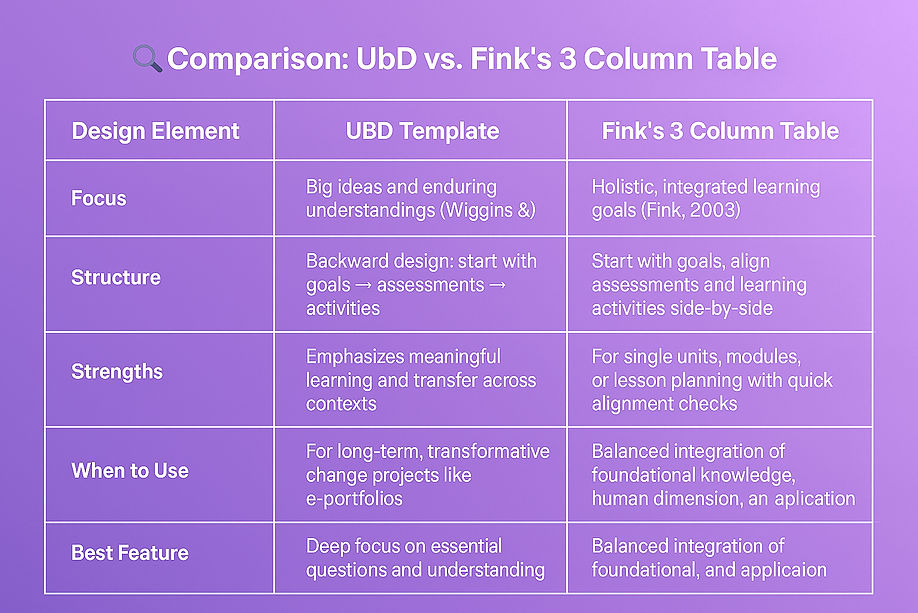 Comparison: UbD vs. Fink's 3 Column Table

| Design Element | UBD Template | Fink's 3 Column Table |
|---|---|---|
| Focus | Big ideas and enduring understandings (Wiggins &) | Holistic, integrated learning goals (Fink, 2003) |
| Structure | Backward design: start with goals → assessments → activities | Start with goals, align assessments and learning activities side-by-side |
| Strengths | Emphasizes meaningful learning and transfer across contexts | For single units, modules, or lesson planning with quick alignment checks |
| When to Use | For long-term, transformative change projects like e-portfolios | Balanced integration of foundational knowledge, human dimension, an aplication |
| Best Feature | Deep focus on essential questions and understanding | Balanced integration of foundational, and applicaion |